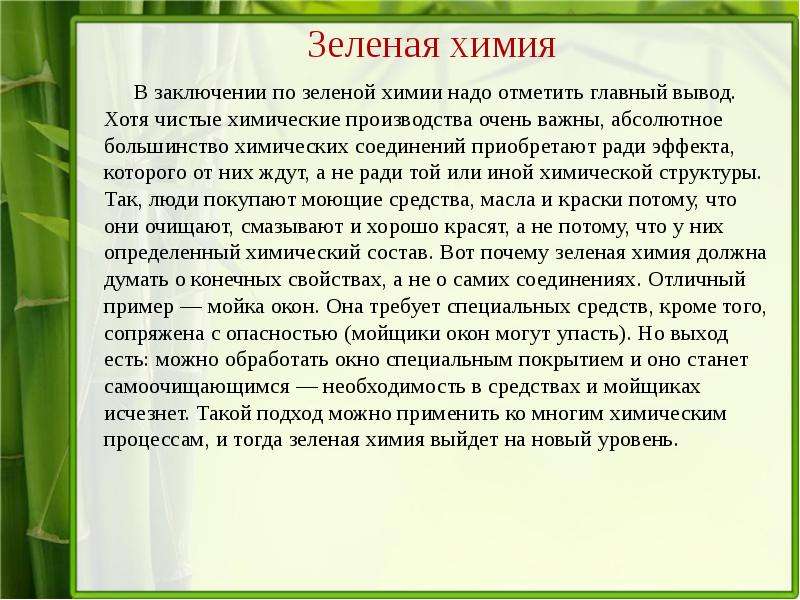 Зеленая химия

В заключении по зеленой химии надо отметить главный вывод. Хотя чистые химические производства очень важны, абсолютное большинство химических соединений приобретают ради эффекта, которого от них ждут, а не ради той или иной химической структуры. Так, люди покупают моющие средства, масла и краски потому, что они очищают, смазывают и хорошо красят, а не потому, что у них определенный химический состав. Вот почему зеленая химия должна думать о конечных свойствах, а не о самих соединениях. Отличный пример — мойка окон. Она требует специальных средств, кроме того, сопряжена с опасностью (мойщики окон могут упасть). Но выход есть: можно обработать окно специальным покрытием и оно станет самоочищающимся — необходимость в средствах и мойщиках исчезнет. Такой подход можно применить ко многим химическим процессам, и тогда зеленая химия выйдет на новый уровень.